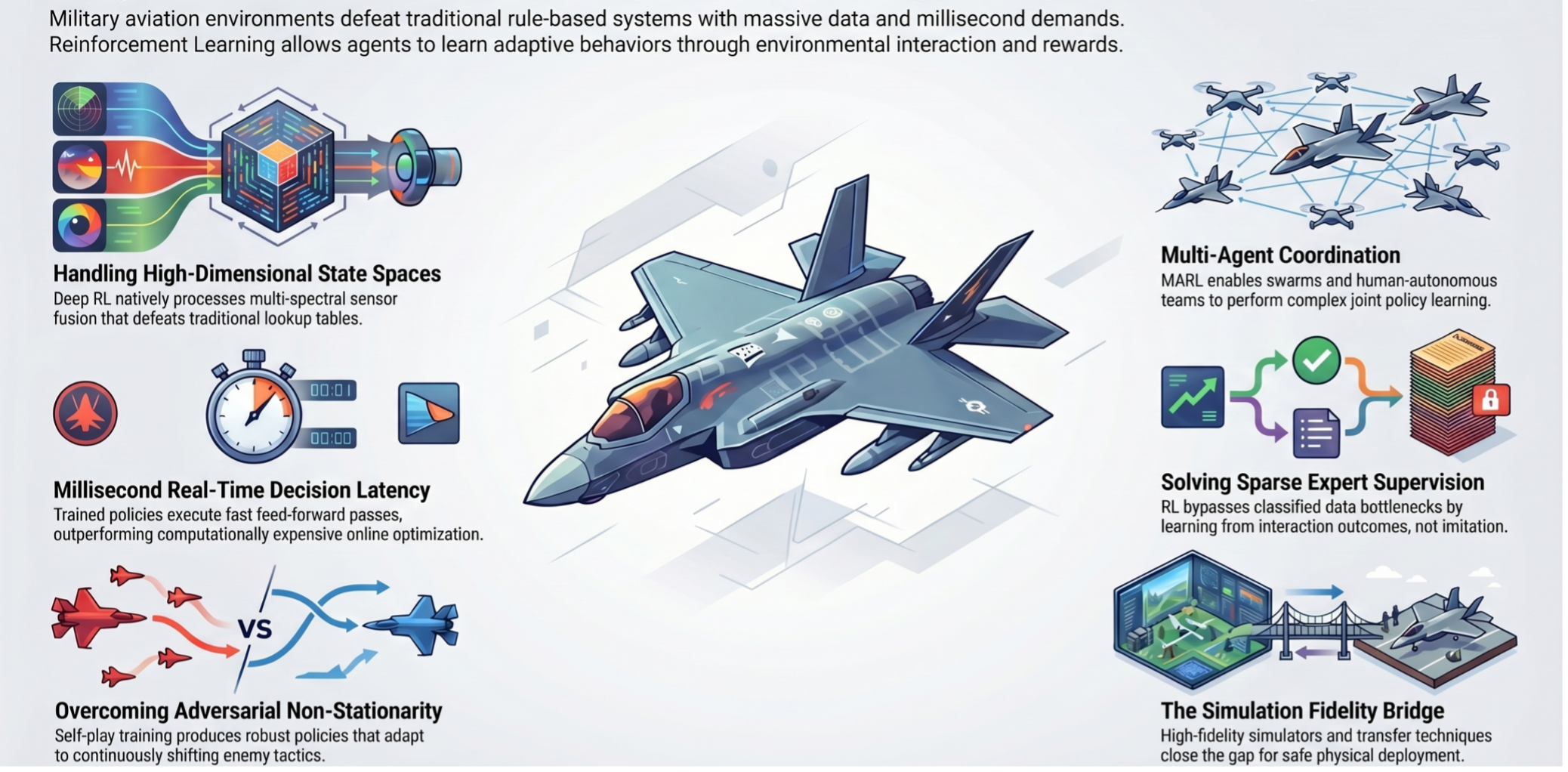 Military aviation environments defeat traditional rule-based systems with massive data and millisecond demands. Reinforcement Learning allows agents to learn adaptive behaviors through environmental interaction and rewards.

Handling High-Dimensional State Spaces
Deep RL natively processes multi-spectral sensor fusion that defeats traditional lookup tables.

00:01
00:00

Millisecond Real-Time Decision Latency
Trained policies execute fast feed-forward passes, outperforming computationally expensive online optimization.

VS

Overcoming Adversarial Non-Stationarity
Self-play training produces robust policies that adapt to continuously shifting enemy tactics.

Multi-Agent Coordination
MARL enables swarms and human-autonomous teams to perform complex joint policy learning.

Solving Sparse Expert Supervision
RL bypasses classified data bottlenecks by learning from interaction outcomes, not imitation.

The Simulation Fidelity Bridge
High-fidelity simulators and transfer techniques close the gap for safe physical deployment.